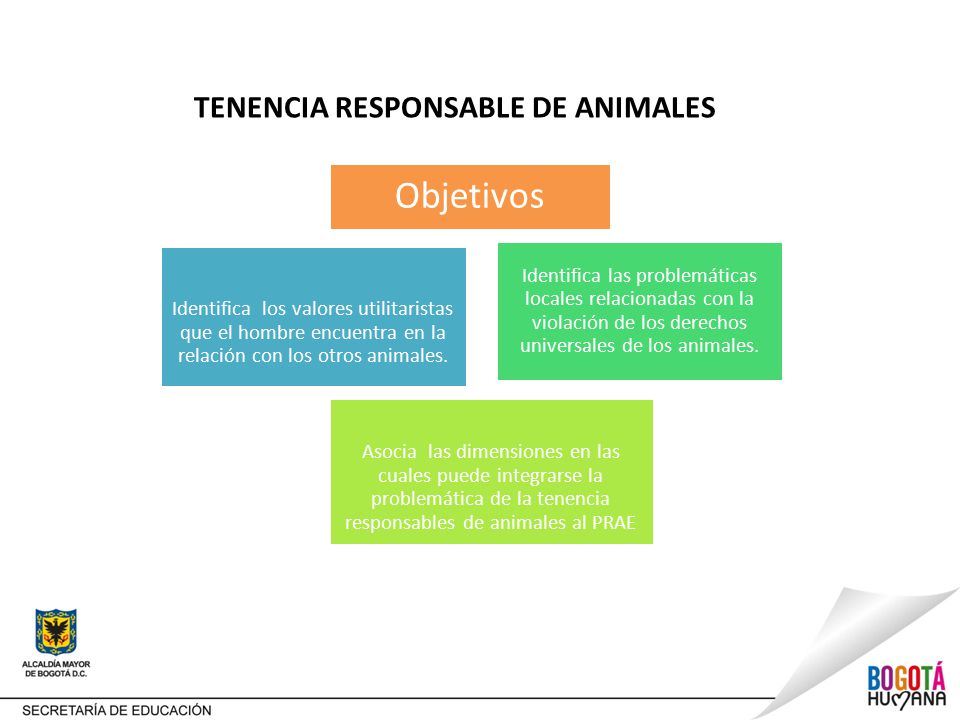 TENENCIA RESPONSABLE DE ANIMALES

Objetivos

Identifica los valores utilitaristas que el hombre encuentra en la relación con los otros animales.

Identifica las problemáticas locales relacionadas con la violación de los derechos universales de los animales.

Asocia las dimensiones en las cuales puede integrarse la problemática de la tenencia responsables de animales al PRAE

ALCALDÍA MAYOR DE BOGOTÁ D.C.

SECRETARÍA DE EDUCACIÓN

BOGOTÁ HUMANA